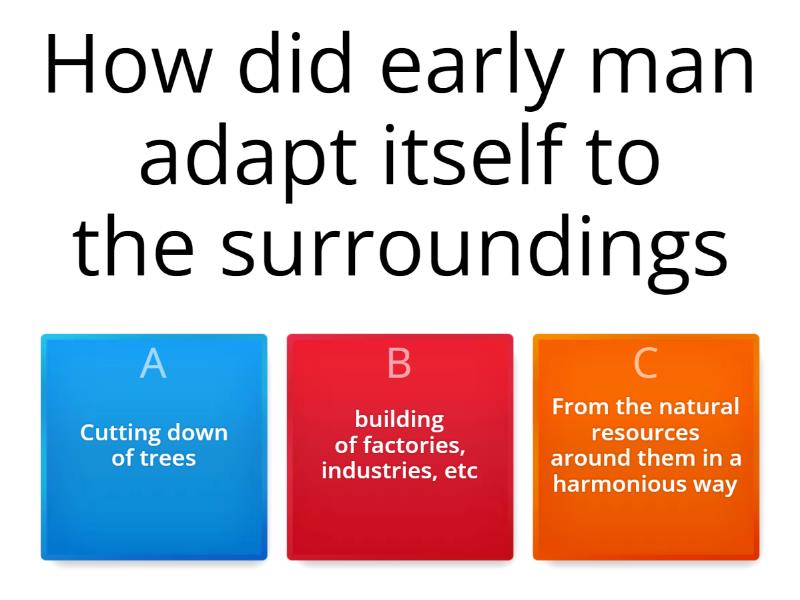 How did early man adapt itself to the surroundings

A

Cutting down of trees

B

building of factories, industries, etc

C

From the natural resources around them in a harmonious way